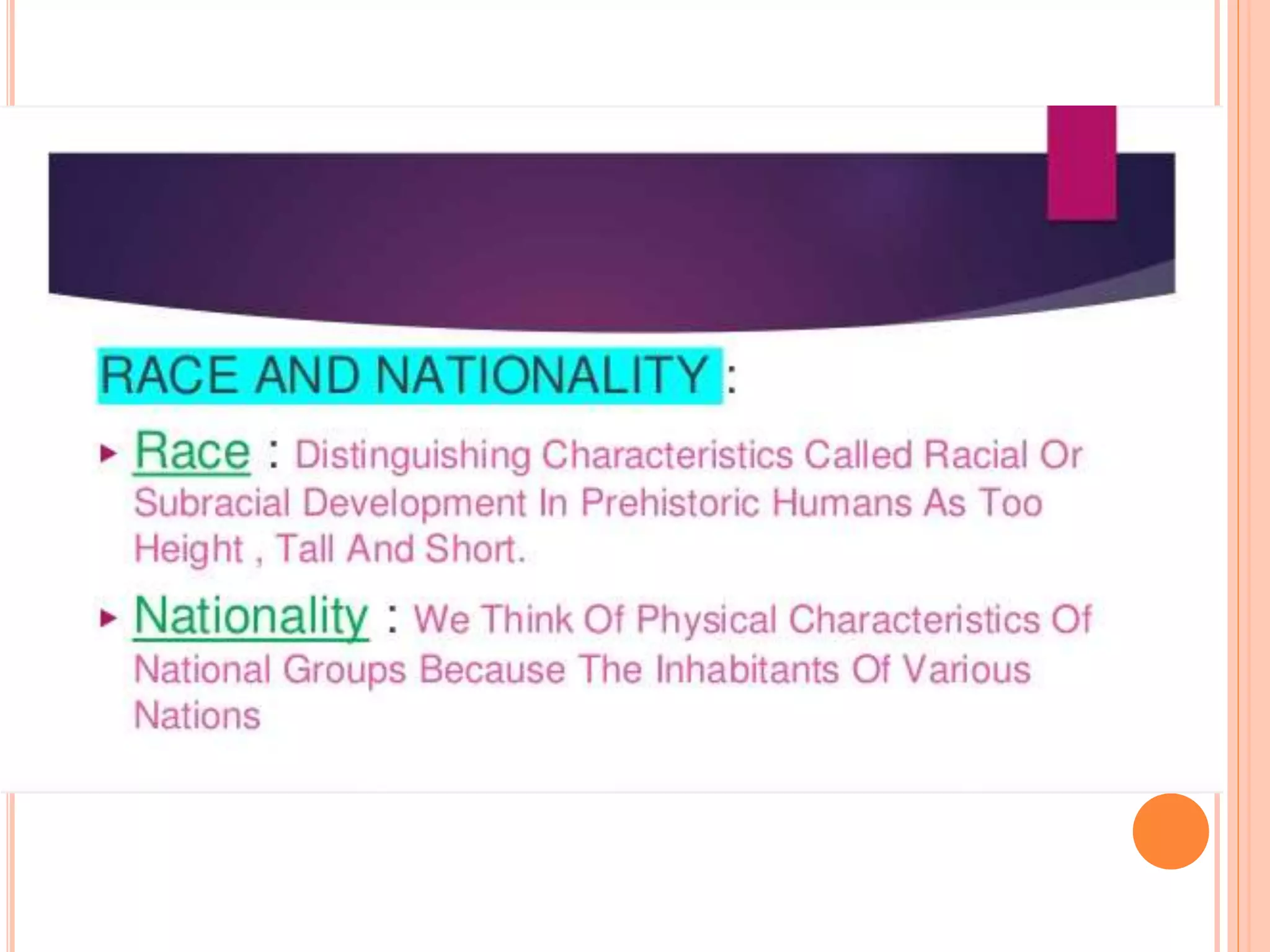 RACE AND NATIONALITY :

Race : Distinguishing Characteristics Called Racial Or Subracial Development In Prehistoric Humans As Too Height , Tall And Short.

Nationality : We Think Of Physical Characteristics Of National Groups Because The Inhabitants Of Various Nations